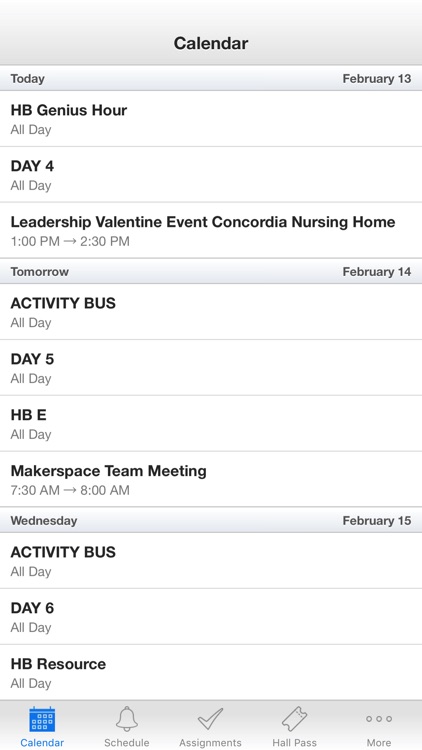 Calendar

Today February 13

HB Genius Hour
All Day

DAY 4
All Day

Leadership Valentine Event Concordia Nursing Home
1:00 PM → 2:30 PM

Tomorrow February 14

ACTIVITY BUS
All Day

DAY 5
All Day

HB E
All Day

Makerspace Team Meeting
7:30 AM → 8:00 AM

Wednesday February 15

ACTIVITY BUS
All Day

DAY 6
All Day

HB Resource
All Day

Calendar Schedule Assignments Hall Pass More